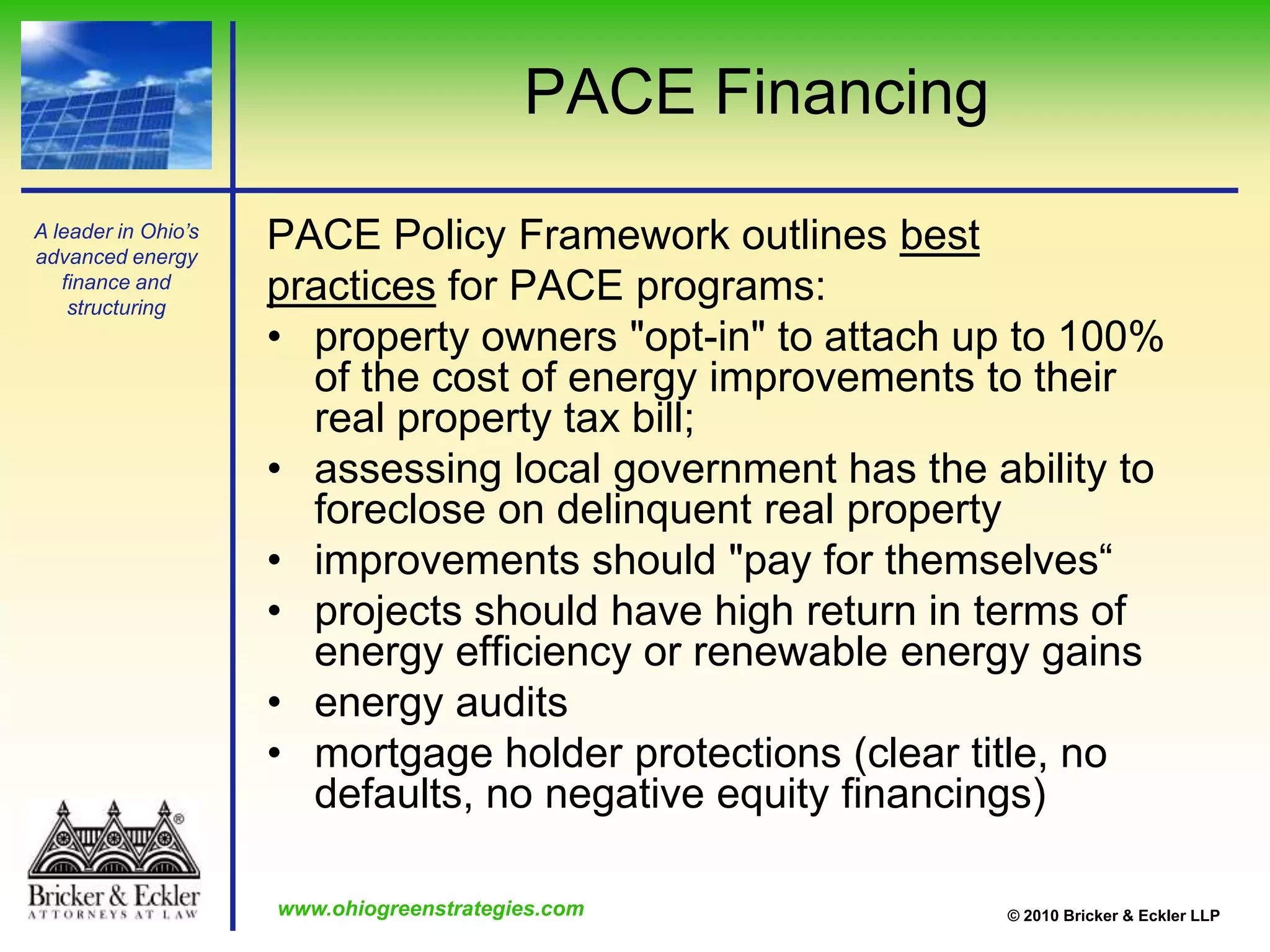 PACE Financing

A leader in Ohio's advanced energy finance and structuring

PACE Policy Framework outlines best practices for PACE programs:

• property owners "opt-in" to attach up to 100% of the cost of energy improvements to their real property tax bill;
• assessing local government has the ability to foreclose on delinquent real property
• improvements should "pay for themselves“
• projects should have high return in terms of energy efficiency or renewable energy gains
• energy audits
• mortgage holder protections (clear title, no defaults, no negative equity financings)

Bricker & Eckler
ATTORNEYS AT LAW

www.ohiogreenstrategies.com

© 2010 Bricker & Eckler LLP